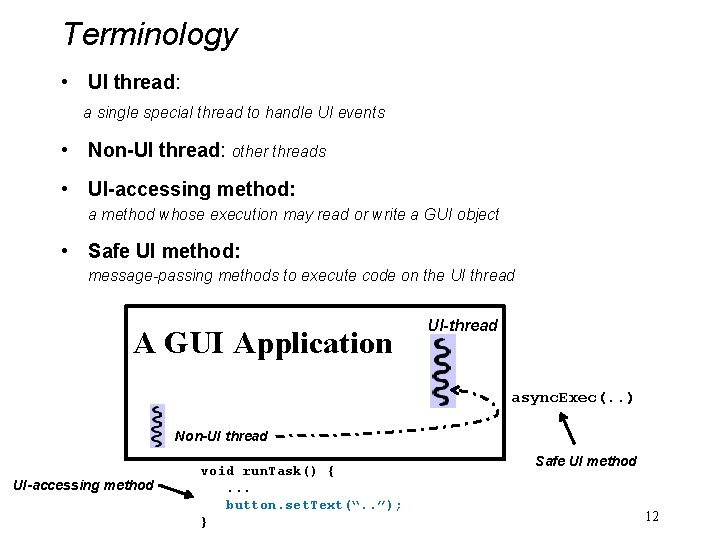 Terminology

• UI thread:
a single special thread to handle UI events

• Non-UI thread: other threads

• UI-accessing method:
a method whose execution may read or write a GUI object

• Safe UI method:
message-passing methods to execute code on the UI thread

A GUI Application

UI-thread

asyncExec(..)

Non-UI thread

Safe UI method

UI-accessing method

void runTask() {
...
button.setText("..");
}

12